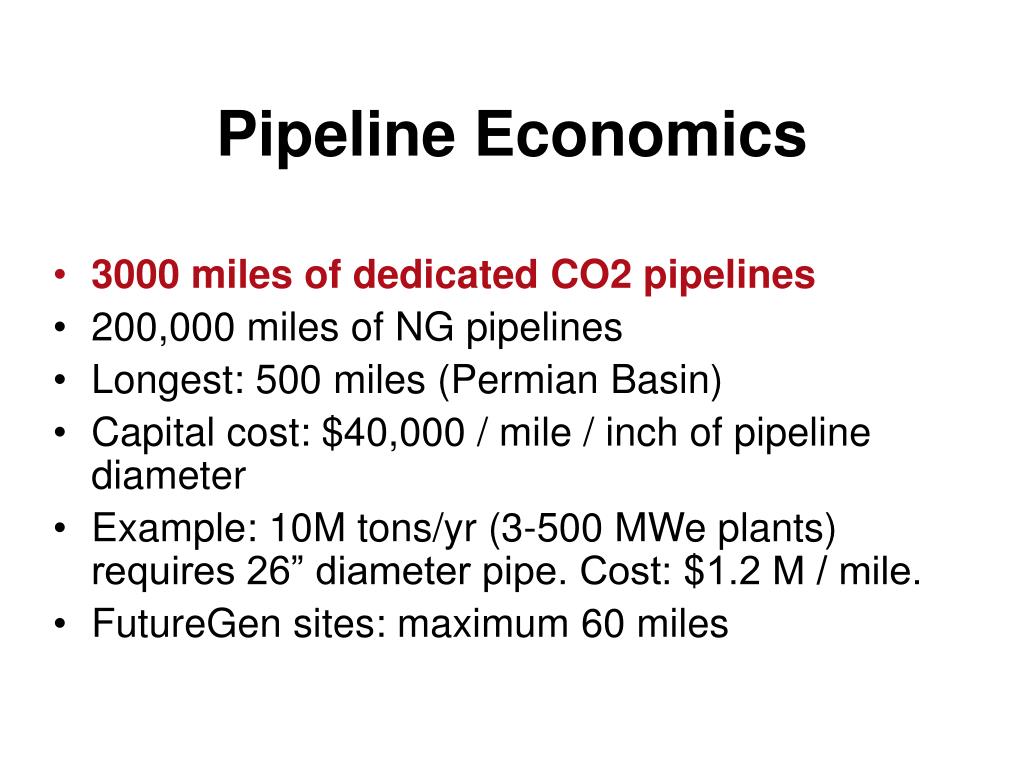 Pipeline Economics

• 3000 miles of dedicated CO2 pipelines
• 200,000 miles of NG pipelines
• Longest: 500 miles (Permian Basin)
• Capital cost: \$40,000 / mile / inch of pipeline diameter
• Example: 10M tons/yr (3-500 MWe plants) requires 26” diameter pipe. Cost: \$1.2 M / mile.
• FutureGen sites: maximum 60 miles